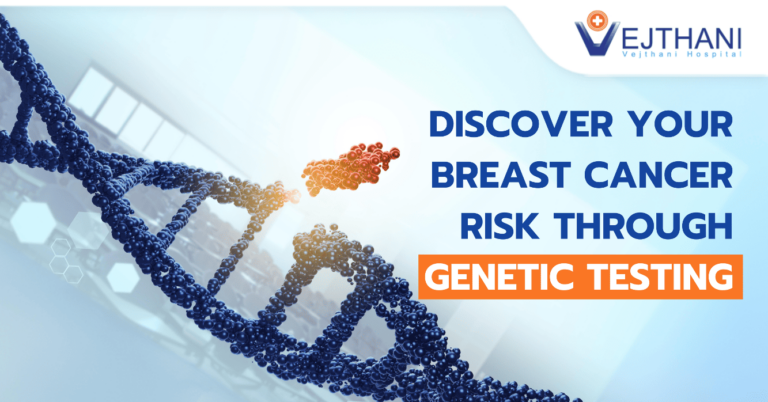 VEJTHANI
Vejthani Hospital

DISCOVER YOUR BREAST CANCER RISK THROUGH GENETIC TESTING